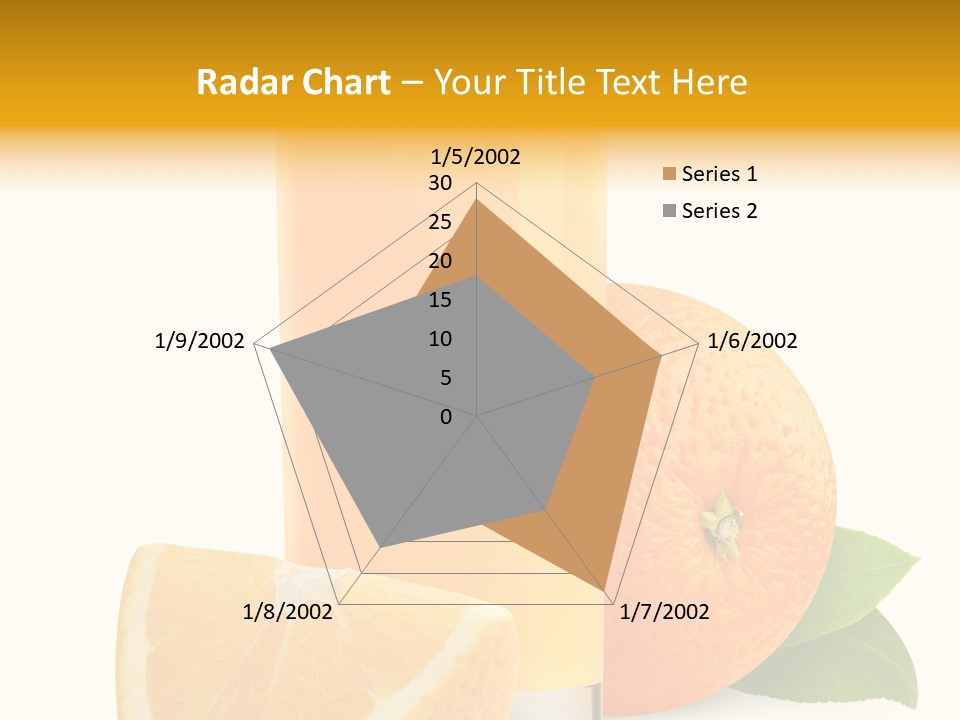 Radar Chart – Your Title Text Here

1/5/2002
30
25
20
15
10
5
0
1/6/2002
1/7/2002
1/8/2002
1/9/2002

Series 1
Series 2